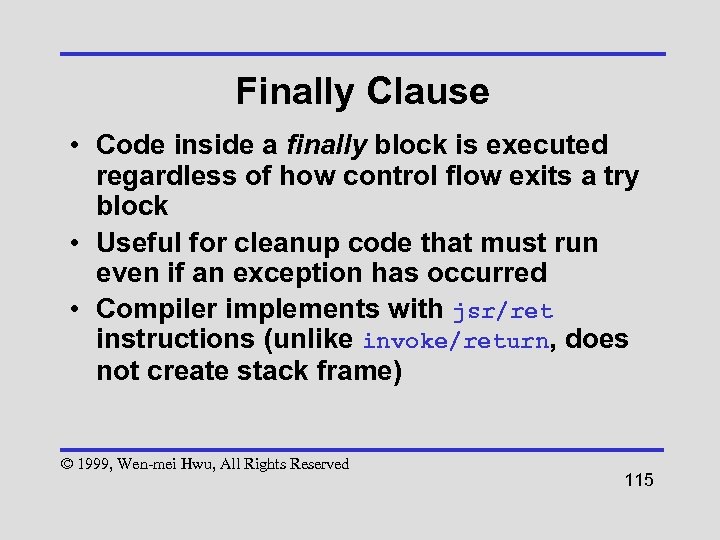 Finally Clause

• Code inside a finally block is executed regardless of how control flow exits a try block

• Useful for cleanup code that must run even if an exception has occurred

• Compiler implements with jsr/ret instructions (unlike invoke/return, does not create stack frame)

© 1999, Wen-mei Hwu, All Rights Reserved

115